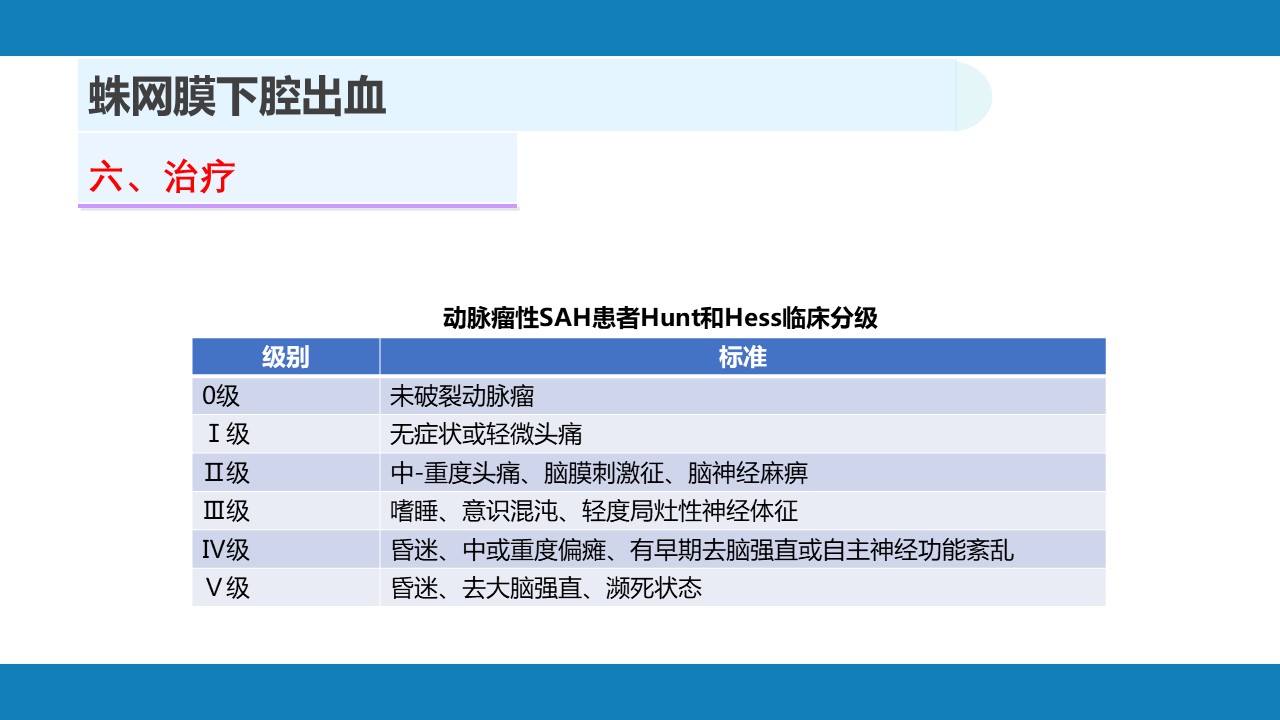 蛛网膜下腔出血

六、治疗

动脉瘤性SAH患者Hunt和Hess临床分级

| 级别 | 标准 |
|---|---|
| 0级 | 未破裂动脉瘤 |
| Ⅰ级 | 无症状或轻微头痛 |
| Ⅱ级 | 中-重度头痛、脑膜刺激征、脑神经麻痹 |
| Ⅲ级 | 嗜睡、意识混沌、轻度局灶性神经体征 |
| Ⅳ级 | 昏迷、中或重度偏瘫、有早期去脑强直或自主神经功能紊乱 |
| Ⅴ级 | 昏迷、去大脑强直、濒死状态 |